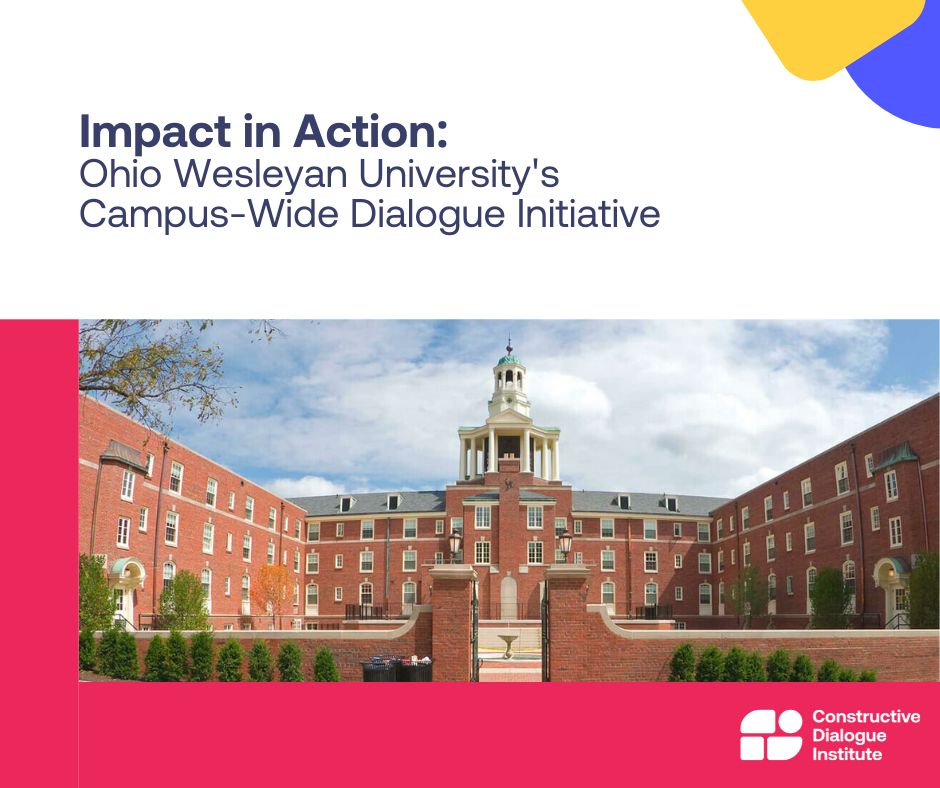 Impact in Action:
Ohio Wesleyan University's Campus-Wide Dialogue Initiative

Constructive Dialogue Institute